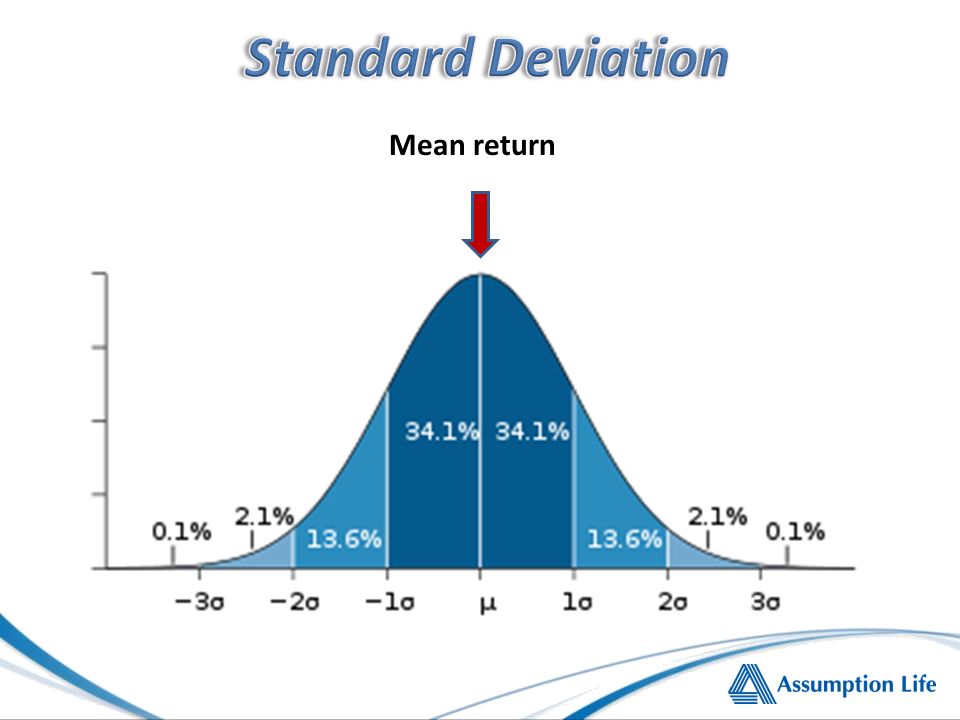 Standard Deviation

Mean return

0.1%
2.1%
13.6%
34.1%
34.1%
13.6%
2.1%
0.1%

$-3\sigma$ $-2\sigma$ $-1\sigma$ $\mu$ $1\sigma$ $2\sigma$ $3\sigma$

Assumption Life